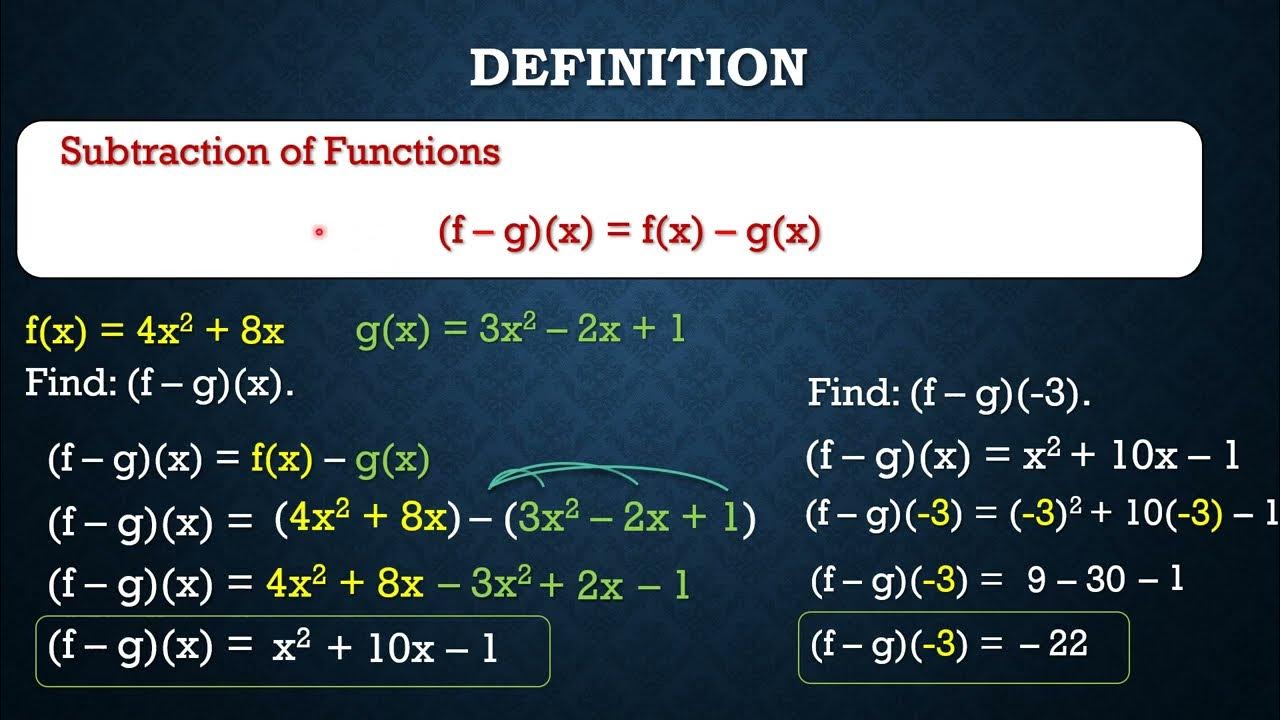 DEFINITION

Subtraction of Functions

$(f - g)(x) = f(x) - g(x)$

$f(x) = 4x^2 + 8x$ $g(x) = 3x^2 - 2x + 1$

Find: $(f - g)(x)$.

$(f - g)(x) = f(x) - g(x)$

$(f - g)(x) = (4x^2 + 8x) - (3x^2 - 2x + 1)$

$(f - g)(x) = 4x^2 + 8x - 3x^2 + 2x - 1$

$(f - g)(x) = x^2 + 10x - 1$

Find: $(f - g)(-3)$.

$(f - g)(x) = x^2 + 10x - 1$

$(f - g)(-3) = (-3)^2 + 10(-3) - 1$

$(f - g)(-3) = 9 - 30 - 1$

$(f - g)(-3) = -22$